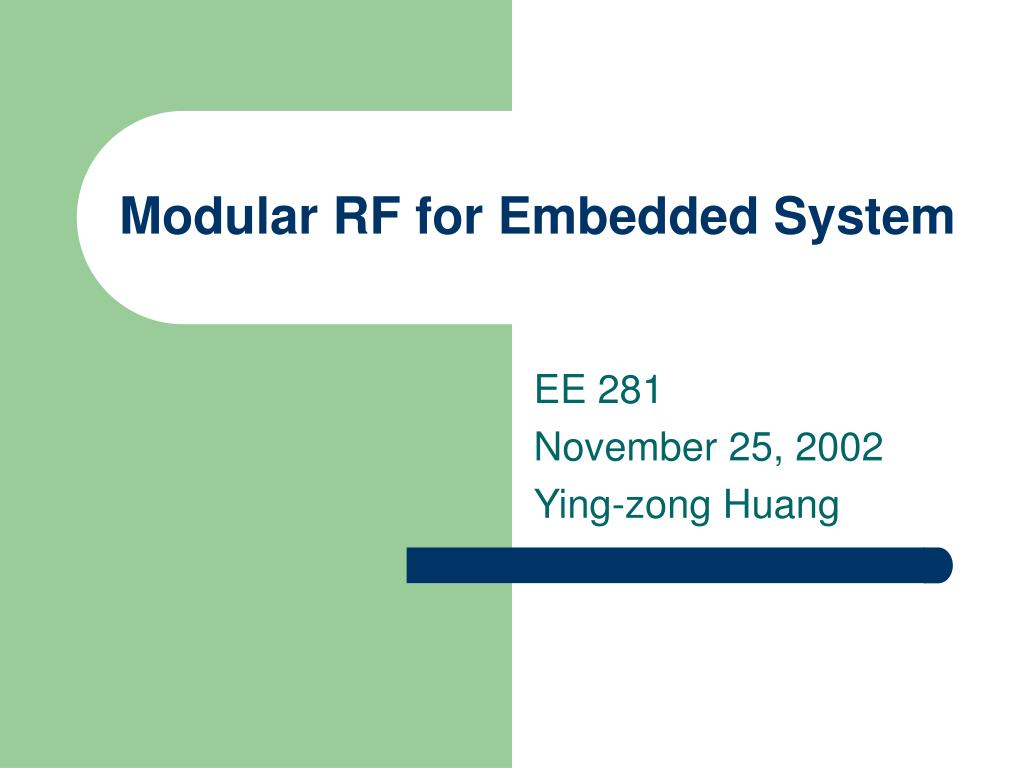 Modular RF for Embedded System

EE 281
November 25, 2002
Ying-zong Huang